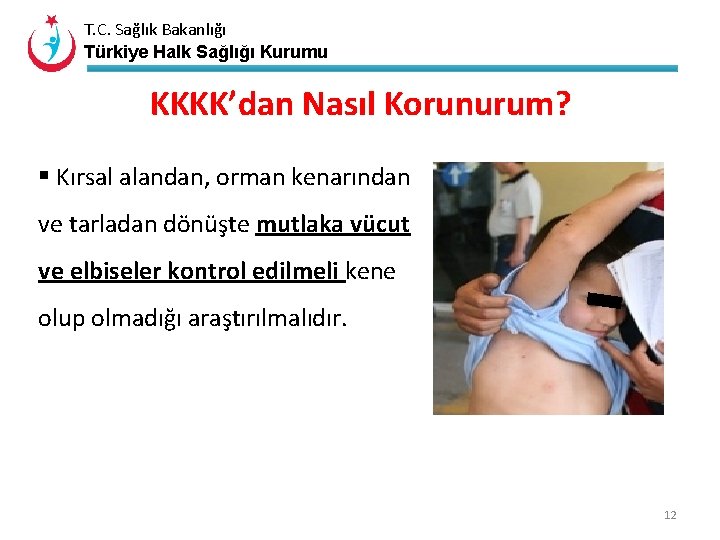 T.C. Sağlık Bakanlığı
Türkiye Halk Sağlığı Kurumu

KKKK'dan Nasıl Korunurum?

▪ Kırsal alandan, orman kenarından ve tarladan dönüşte mutlaka vücut ve elbiseler kontrol edilmeli kene olup olmadığı araştırılmalıdır.

12